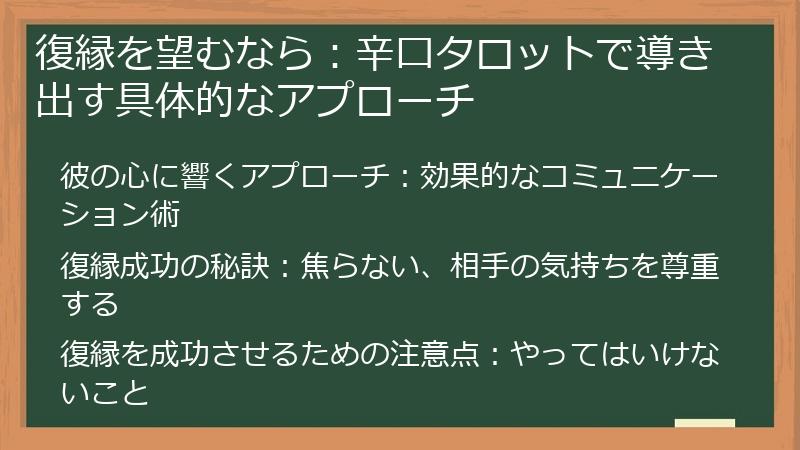 復縁を望むなら：辛口タロットで導き出す具体的なアプローチ

彼の心に響くアプローチ：効果的なコミュニケーション術

復縁成功の秘訣：焦らない、相手の気持ちを尊重する

復縁を成功させるための注意点：やってはいけないこと